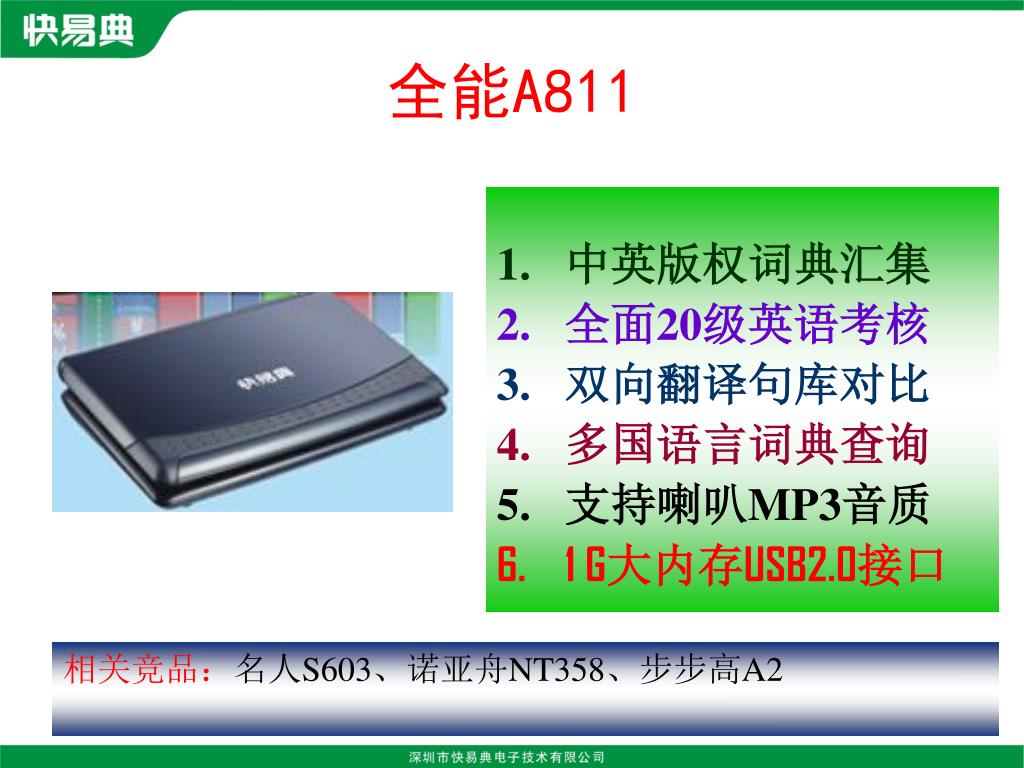 快易典

全能A811

快易典

1. 中英版权词典汇集
2. 全面20级英语考核
3. 双向翻译句库对比
4. 多国语言词典查询
5. 支持喇叭MP3音质
6. 1G大内存USB2.0接口

相关竞品：名人S603、诺亚舟NT358、步步高A2

深圳市快易典电子技术有限公司